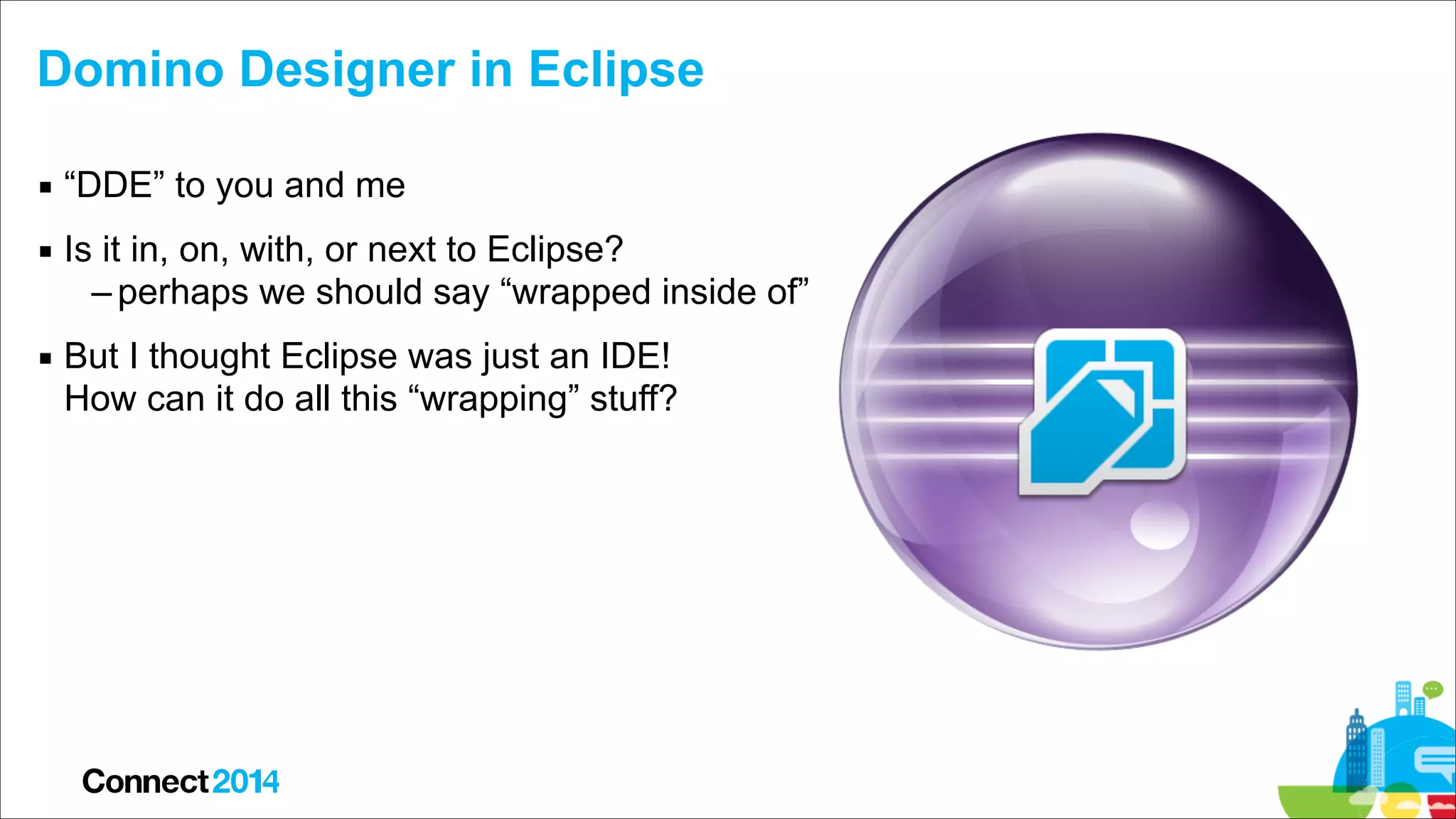 Domino Designer in Eclipse

▪ “DDE” to you and me

▪ Is it in, on, with, or next to Eclipse?
– perhaps we should say “wrapped inside of”

▪ But I thought Eclipse was just an IDE! How can it do all this “wrapping” stuff?

Connect 2014